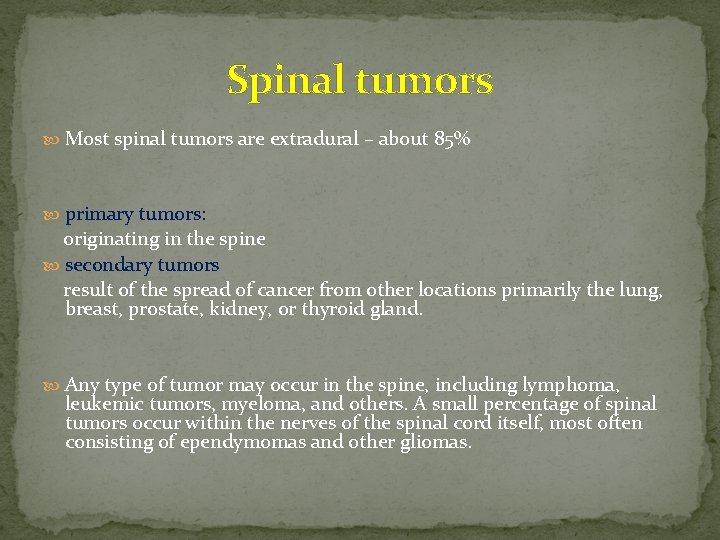 Spinal tumors

Most spinal tumors are extradural – about 85%

primary tumors:
originating in the spine

secondary tumors
result of the spread of cancer from other locations primarily the lung, breast, prostate, kidney, or thyroid gland.

Any type of tumor may occur in the spine, including lymphoma, leukemic tumors, myeloma, and others. A small percentage of spinal tumors occur within the nerves of the spinal cord itself, most often consisting of ependymomas and other gliomas.